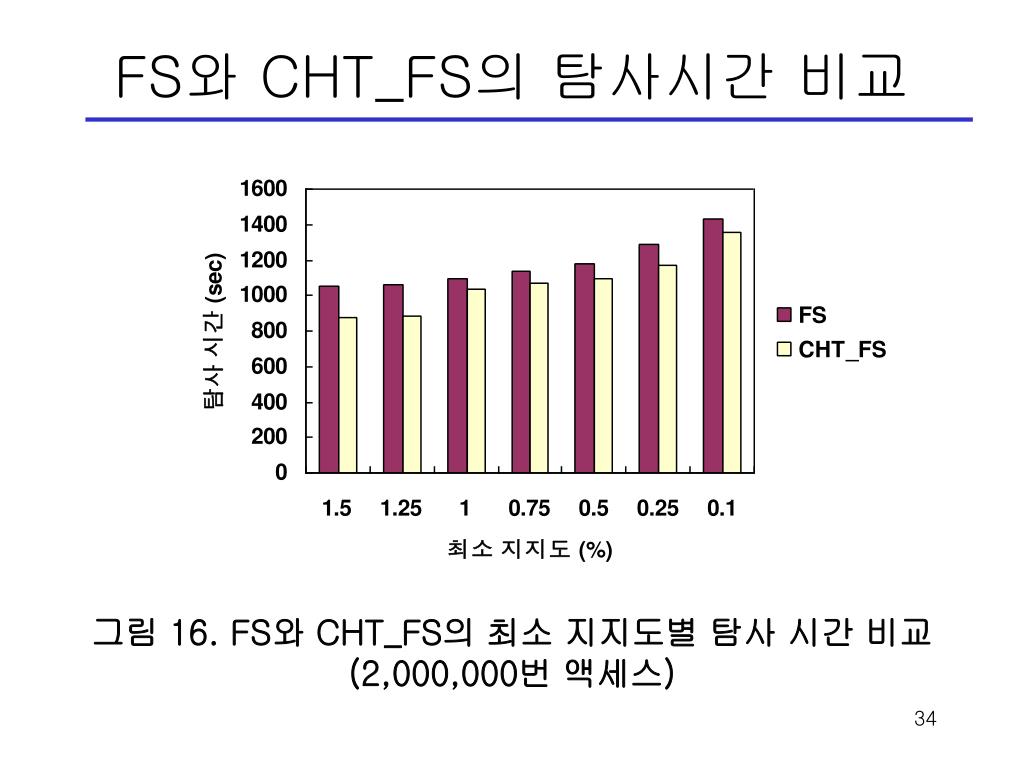 FS와 CHT_FS의 탐사시간 비교

1600
1400
1200
1000
800
600
400
200
0

탐사 시간 (sec)

1.5 1.25 1 0.75 0.5 0.25 0.1

최소 지지도 (%)

FS
CHT_FS

그림 16. FS와 CHT_FS의 최소 지지도별 탐사 시간 비교 (2,000,000번 액세스)

34